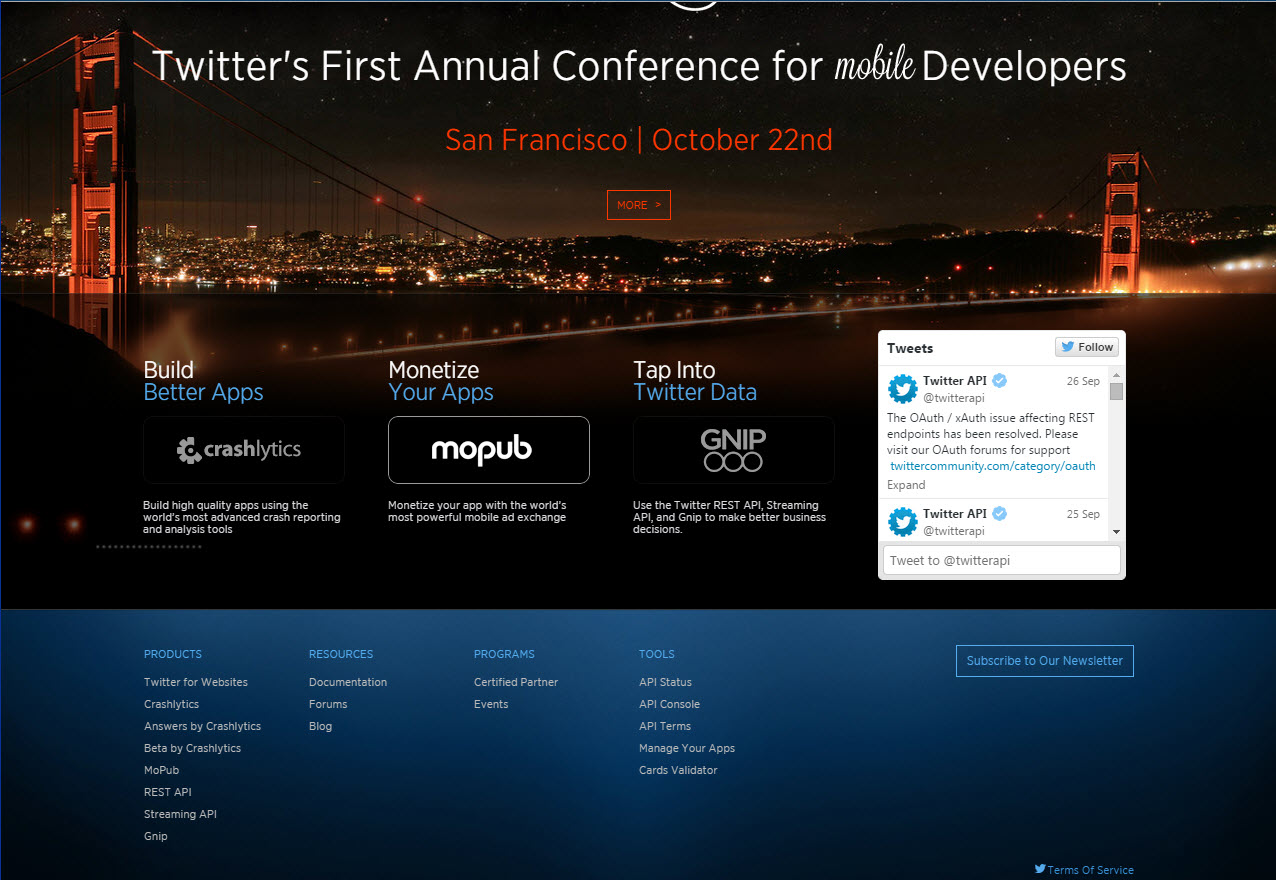 Twitter's First Annual Conference for mobile Developers

San Francisco | October 22nd

MORE >

Build
Better Apps

crashlytics

Build high quality apps using the world's most advanced crash reporting and analysis tools

Monetize
Your Apps

mopub

Monetize your app with the world's most powerful mobile ad exchange

Tap Into
Twitter Data

GNIP

Use the Twitter REST API, Streaming API, and Gnip to make better business decisions.

Tweets

Follow

Twitter API @twitterapi 26 Sep

The OAuth / xAuth issue affecting REST endpoints has been resolved. Please visit our OAuth forums for support twittercommunity.com/category/oauth

Expand

Twitter API @twitterapi 25 Sep

Tweet to @twitterapi

PRODUCTS

Twitter for Websites
Crashlytics
Answers by Crashlytics
Beta by Crashlytics
MoPub
REST API
Streaming API
Gnip

RESOURCES

Documentation
Forums
Blog

PROGRAMS

Certified Partner
Events

TOOLS

API Status
API Console
API Terms
Manage Your Apps
Cards Validator

Subscribe to Our Newsletter

Terms Of Service